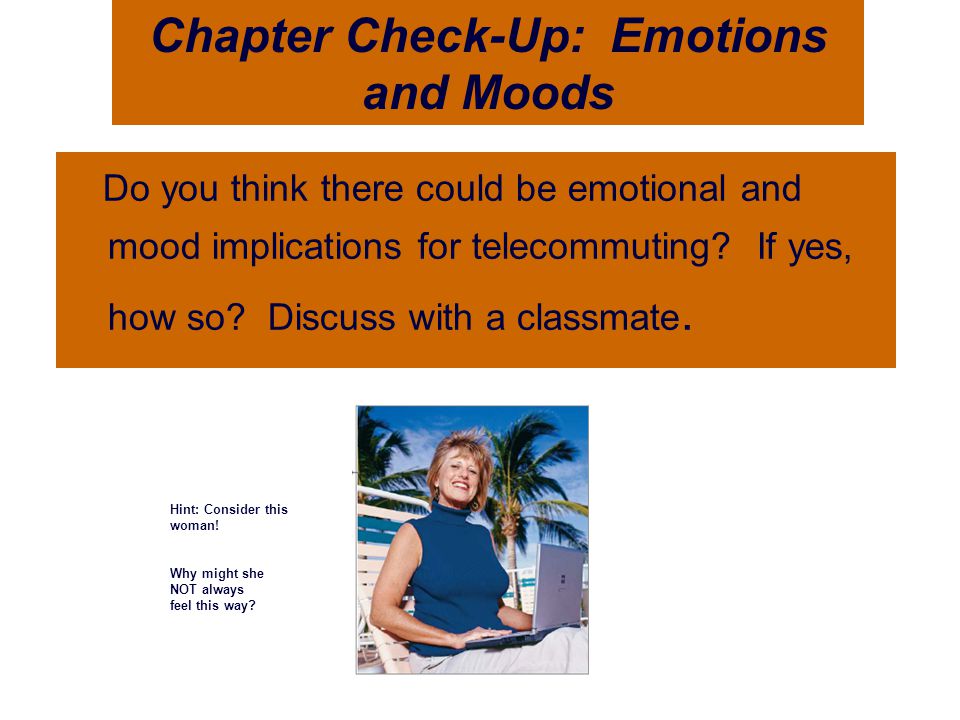 Chapter Check-Up: Emotions and Moods

Do you think there could be emotional and mood implications for telecommuting? If yes, how so? Discuss with a classmate.

Hint: Consider this woman!

Why might she NOT always feel this way?